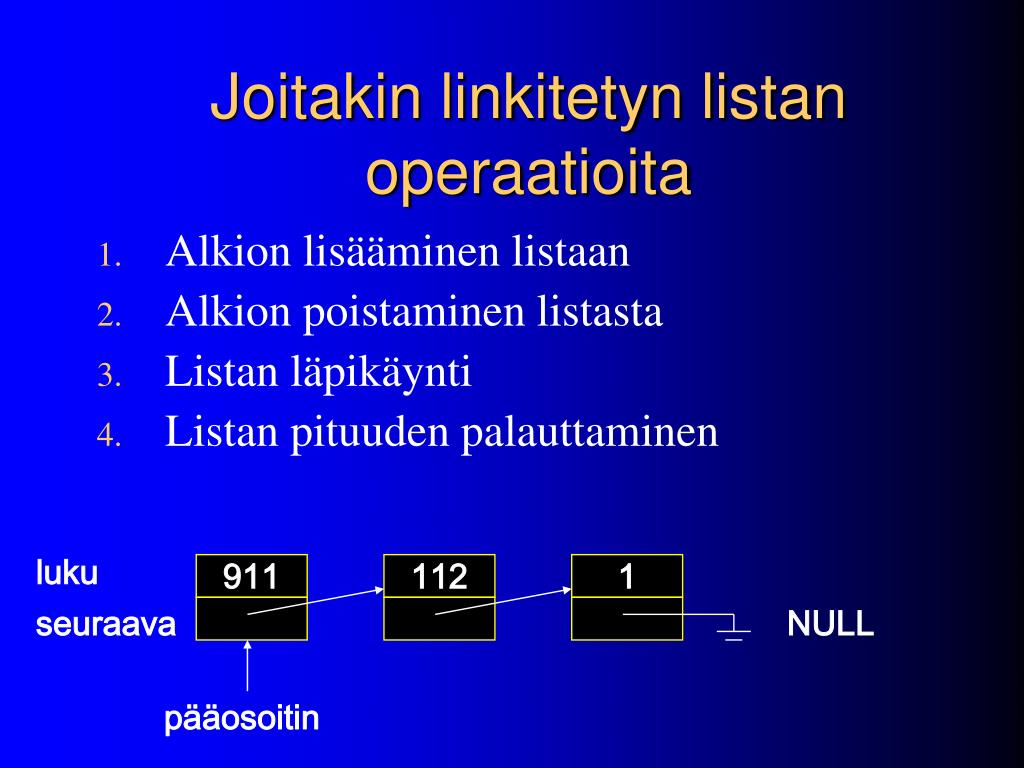 Joitakin linkitetyn listan operaatioita

1. Alkion lisääminen listaan
2. Alkion poistaminen listasta
3. Listan läpikäynti
4. Listan pituuden palauttaminen

luku
seuraava

911
112
1

NULL

pääosoitin